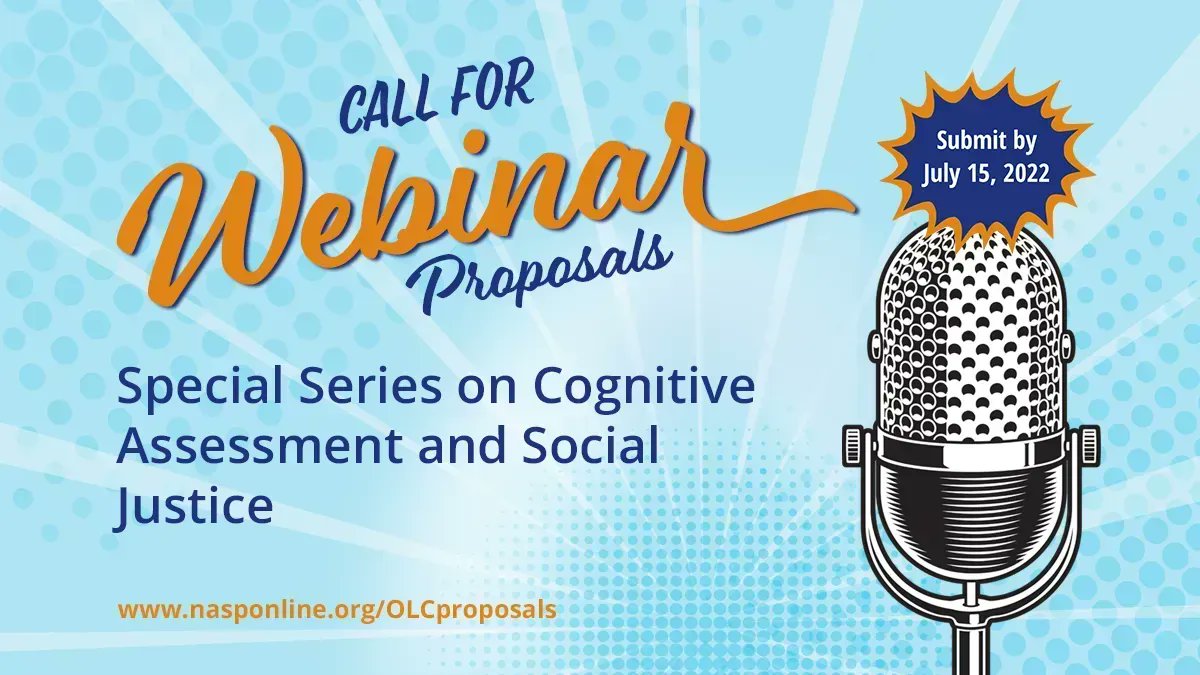 CALL FOR
Webinar
Proposals

Submit by July 15, 2022

Special Series on Cognitive Assessment and Social Justice

www.nasponline.org/OLCproposals